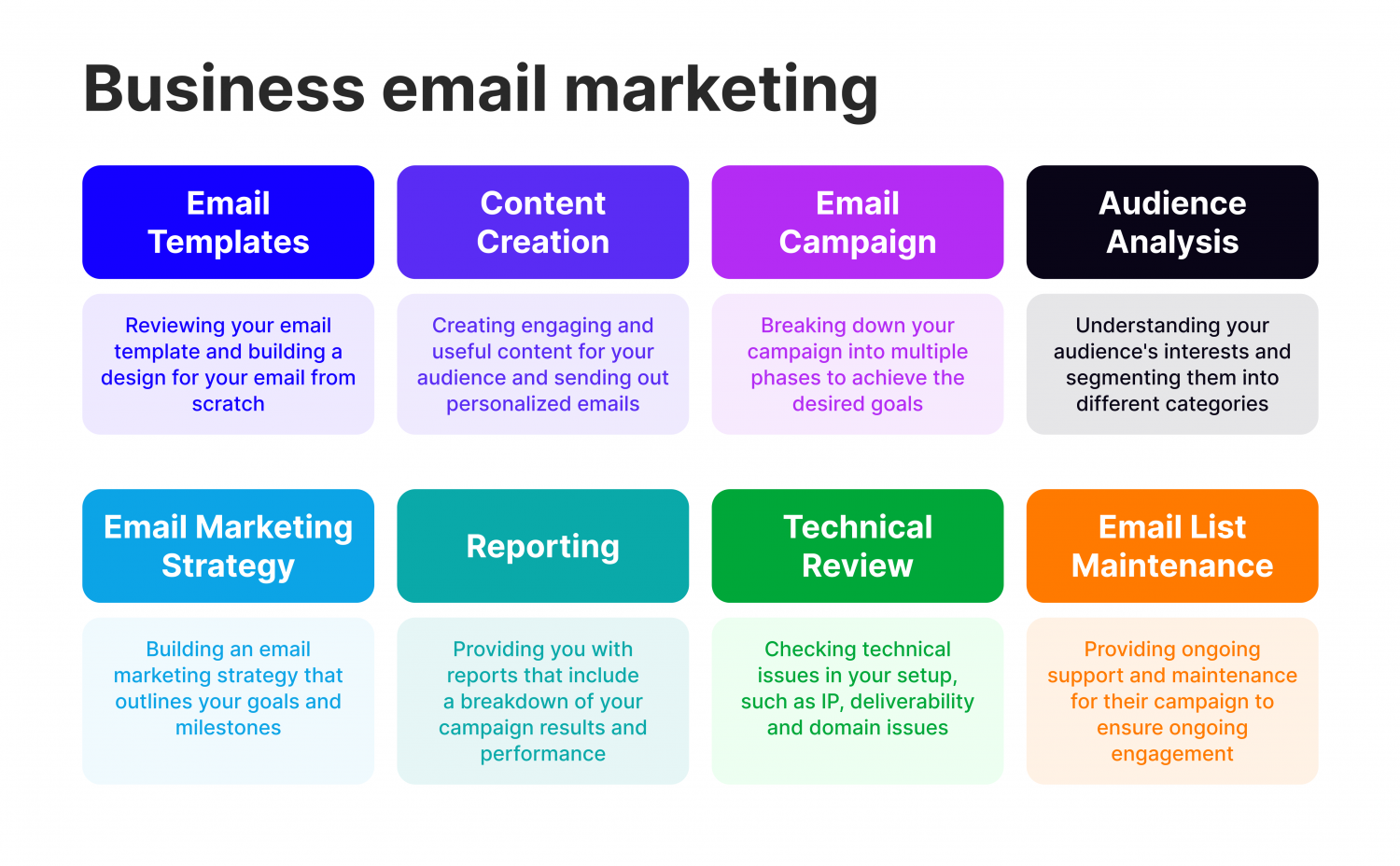 Business email marketing

Email Templates

Reviewing your email template and building a design for your email from scratch

Content Creation

Creating engaging and useful content for your audience and sending out personalized emails

Email Campaign

Breaking down your campaign into multiple phases to achieve the desired goals

Audience Analysis

Understanding your audience's interests and segmenting them into different categories

Email Marketing Strategy

Building an email marketing strategy that outlines your goals and milestones

Reporting

Providing you with reports that include a breakdown of your campaign results and performance

Technical Review

Checking technical issues in your setup, such as IP, deliverability and domain issues

Email List Maintenance

Providing ongoing support and maintenance for their campaign to ensure ongoing engagement